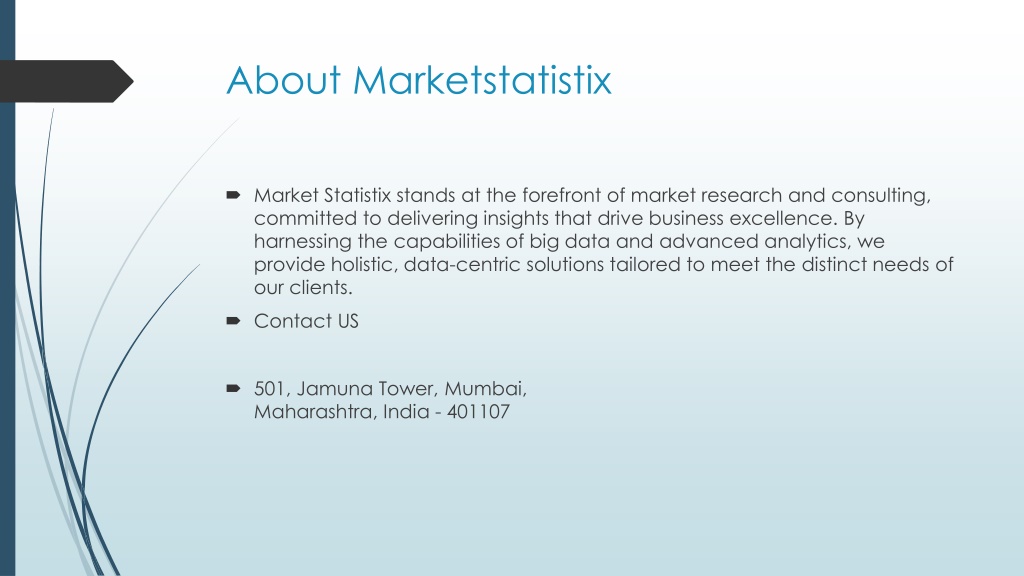 About Marketstatistix

Market Statistix stands at the forefront of market research and consulting, committed to delivering insights that drive business excellence. By harnessing the capabilities of big data and advanced analytics, we provide holistic, data-centric solutions tailored to meet the distinct needs of our clients.

Contact US

501, Jamuna Tower, Mumbai,
Maharashtra, India - 401107